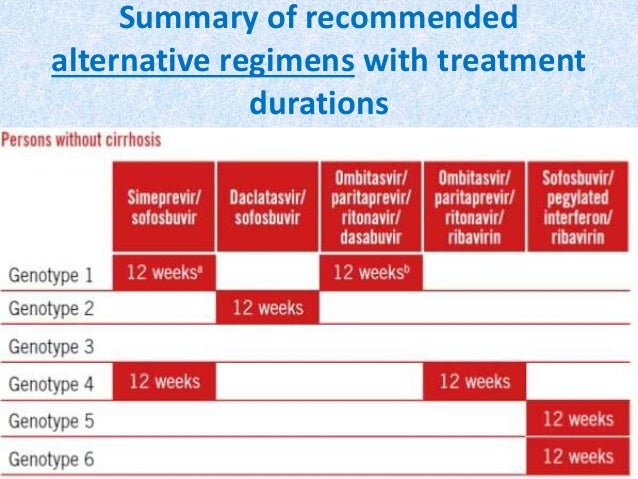 Summary of recommended alternative regimens with treatment durations

Persons without cirrhosis

| | Simeprevir/ sofosbuvir | Daclatasvir/ sofosbuvir | Ombitasvir/ paritaprevir/ ritonavir/ dasabuvir | Ombitasvir/ paritaprevir/ ritonavir/ ribavirin | Sofosbuvir/ pegylated interferon/ ribavirin |
|---|---|---|---|---|---|
| Genotype 1 | 12 weeks$^a$ | | 12 weeks$^b$ | | |
| Genotype 2 | | 12 weeks | | | |
| Genotype 3 | | | | | |
| Genotype 4 | 12 weeks | | | 12 weeks | |
| Genotype 5 | | | | | 12 weeks |
| Genotype 6 | | | | | 12 weeks |